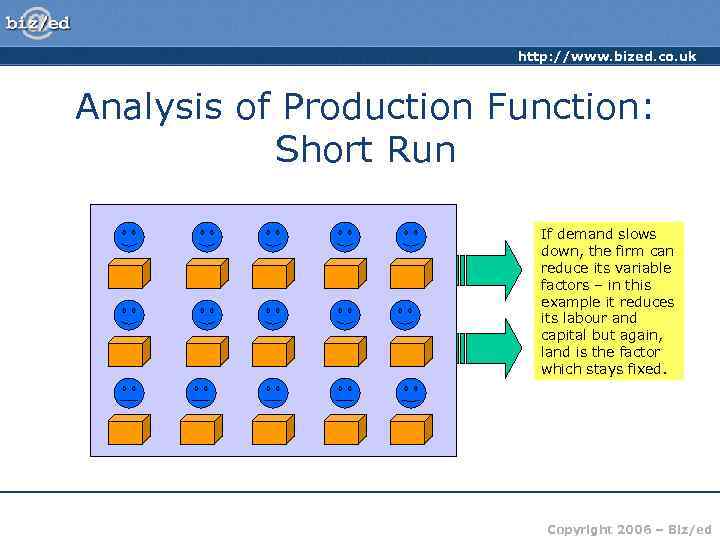 biz/ed

http://www.bized.co.uk

Analysis of Production Function: Short Run

If demand slows down, the firm can reduce its variable factors – in this example it reduces its labour and capital but again, land is the factor which stays fixed.

Copyright 2006 – Biz/ed